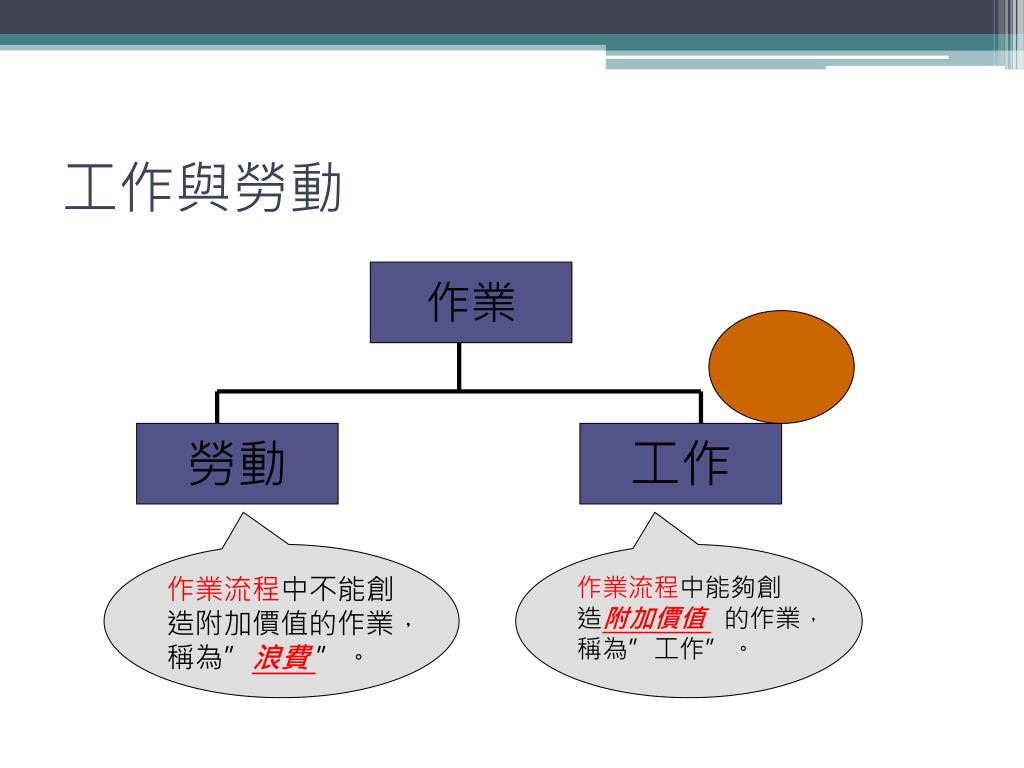 工作與勞動

作業

勞動

工作

作業流程中不能創造附加價值的作業，稱為”浪費”。

作業流程中能夠創造附加價值 的作業，稱為”工作”。